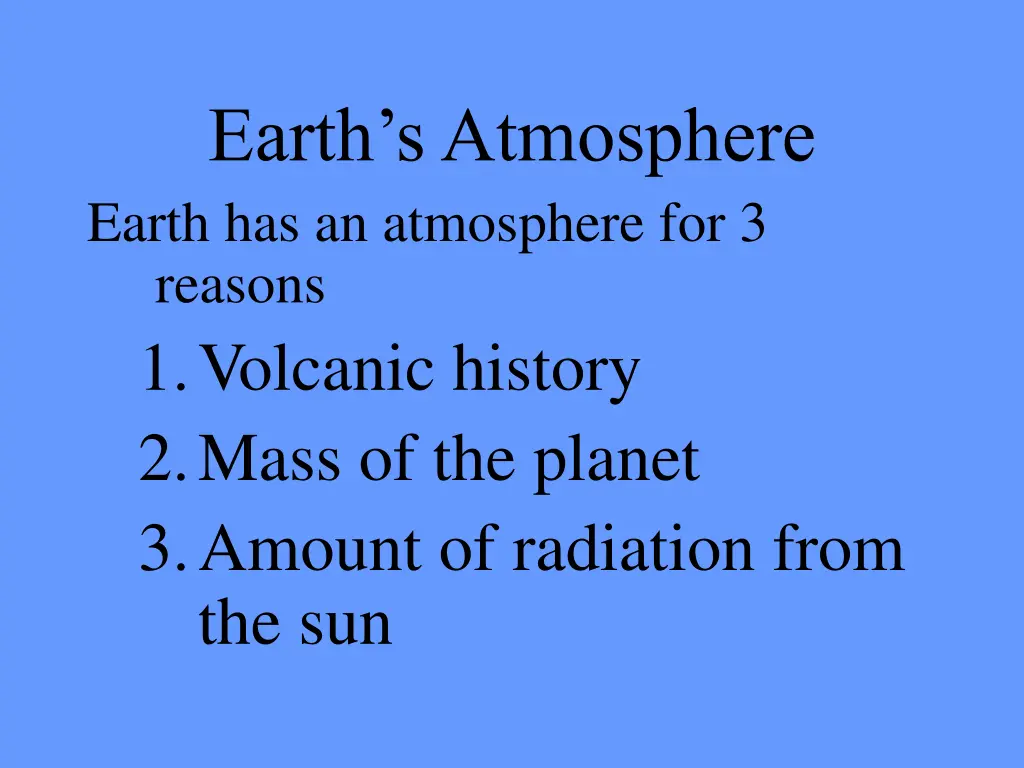 Earth’s Atmosphere

Earth has an atmosphere for 3 reasons

1. Volcanic history
2. Mass of the planet
3. Amount of radiation from the sun